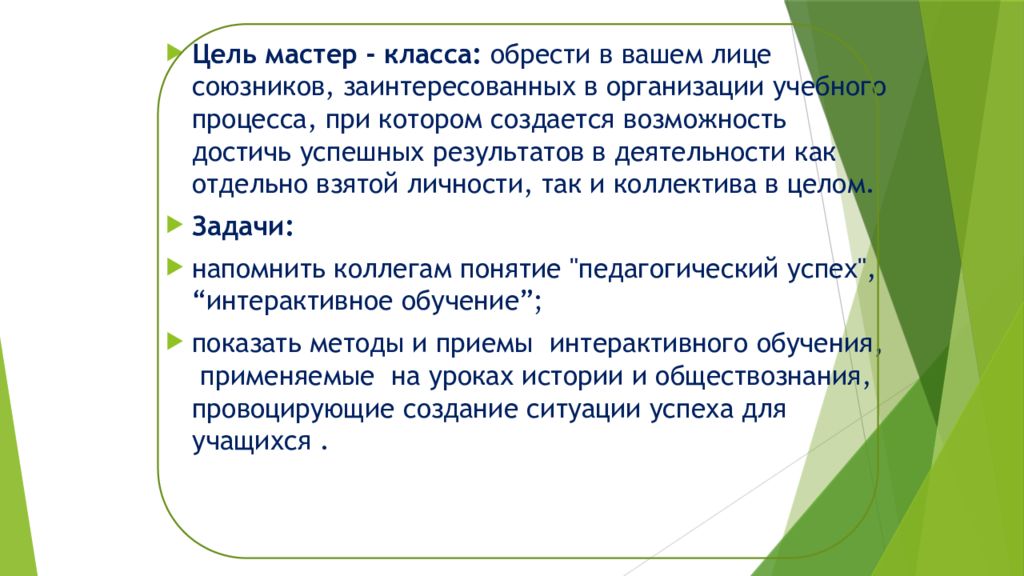 Цель мастер - класса: обрести в вашем лице союзников, заинтересованных в организации учебного процесса, при котором создается возможность достичь успешных результатов в деятельности как отдельно взятой личности, так и коллектива в целом.

Задачи:

напомнить коллегам понятие "педагогический успех", “интерактивное обучение”;

показать методы и приемы интерактивного обучения, применяемые на уроках истории и обществознания, провоцирующие создание ситуации успеха для учащихся .